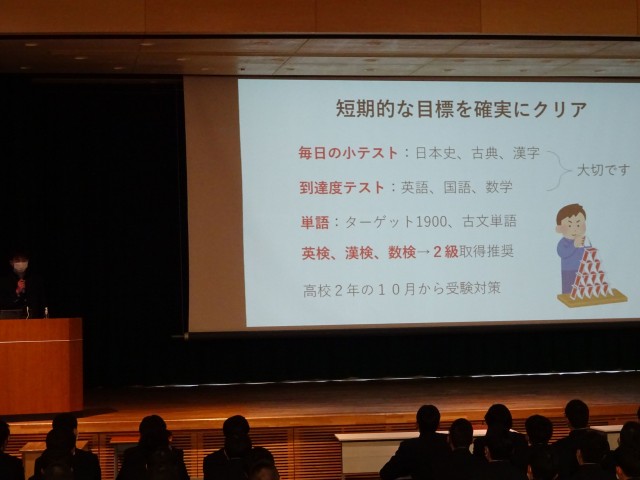 短期的な目標を確実にクリア

毎日の小テスト：日本史、古典、漢字

到達度テスト：英語、国語、数学

大切です

単語：ターゲット1900、古文単語

英検、漢検、数検→２級取得推奨

高校２年の１０月から受験対策